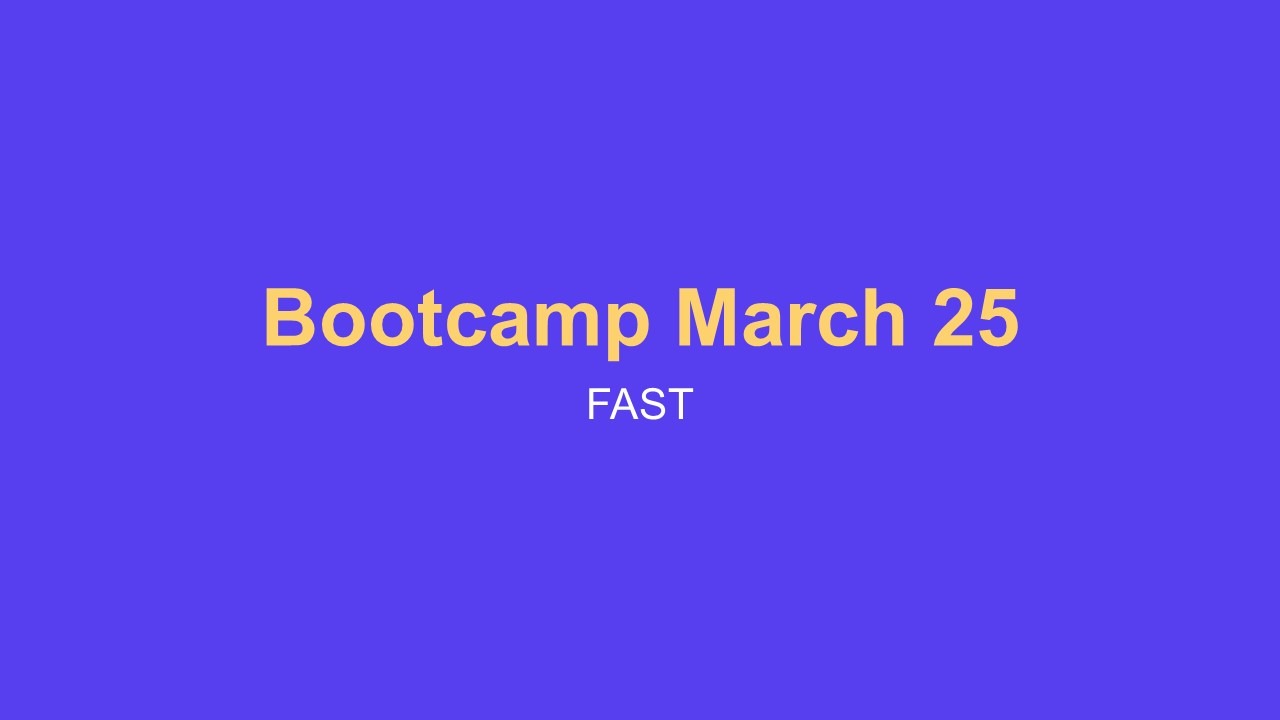 Bootcamp March 25

FAST